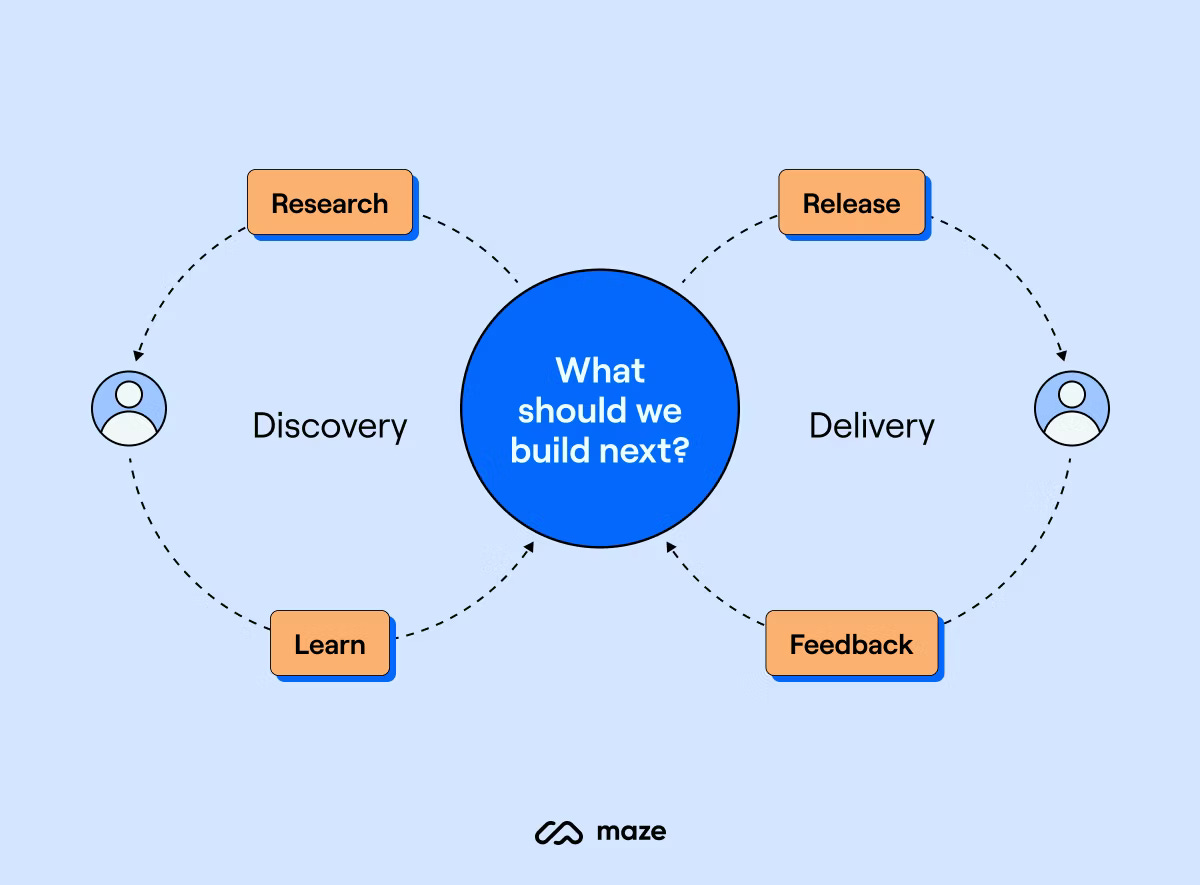 Research

Release

Discovery

What should we build next?

Delivery

Learn

Feedback

maze